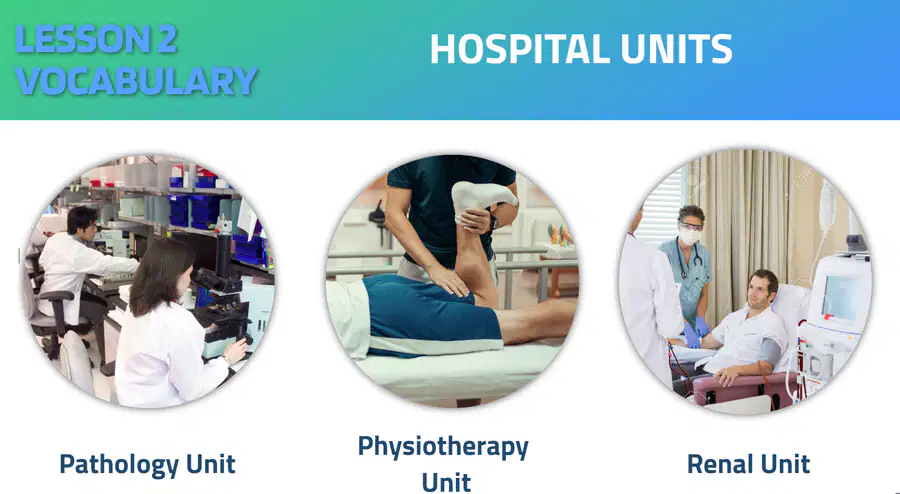 LESSON 2
VOCABULARY

HOSPITAL UNITS

Pathology Unit

Physiotherapy Unit

Renal Unit